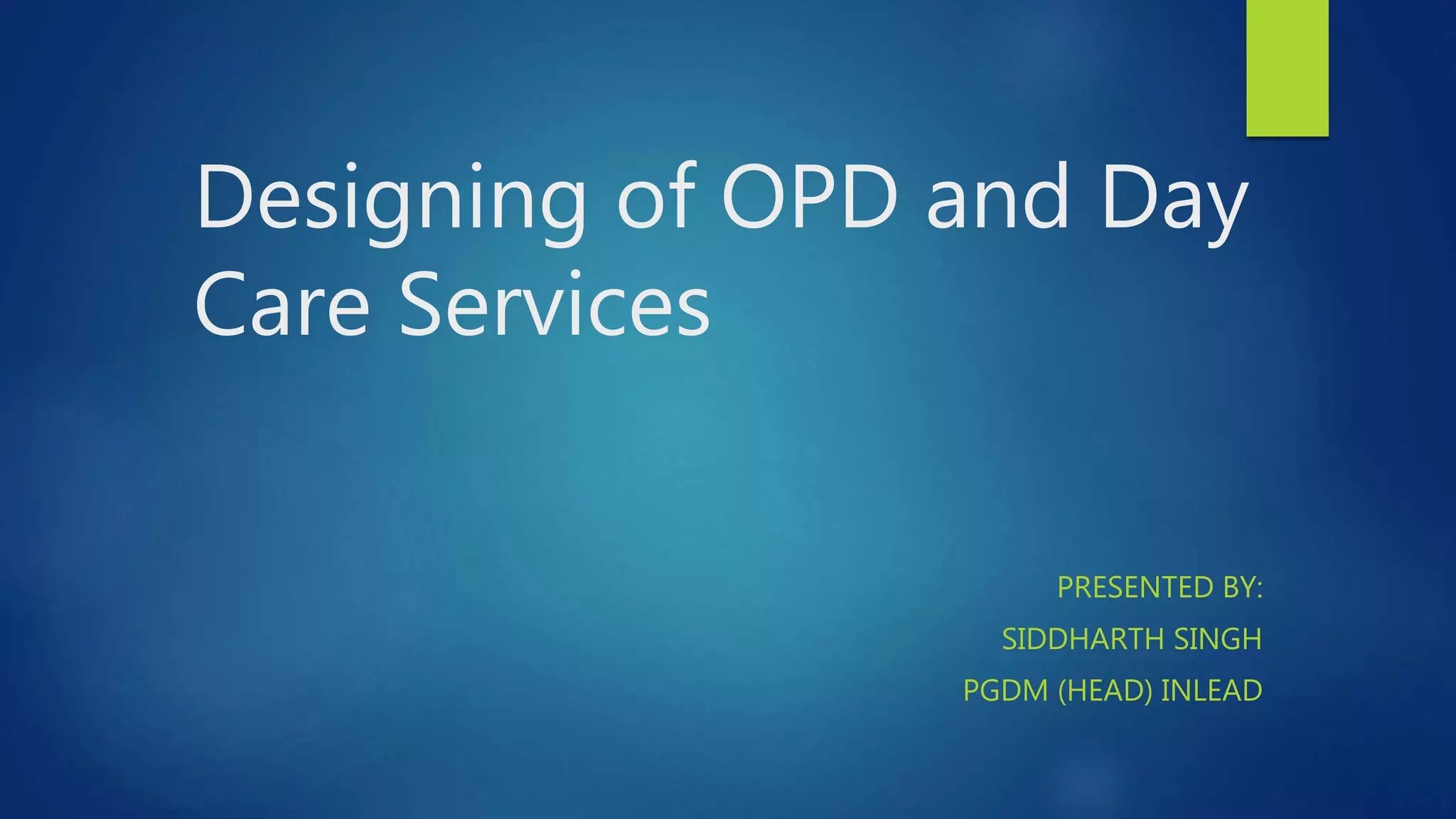 Designing of OPD and Day Care Services

PRESENTED BY:

SIDDHARTH SINGH

PGDM (HEAD) INLEAD